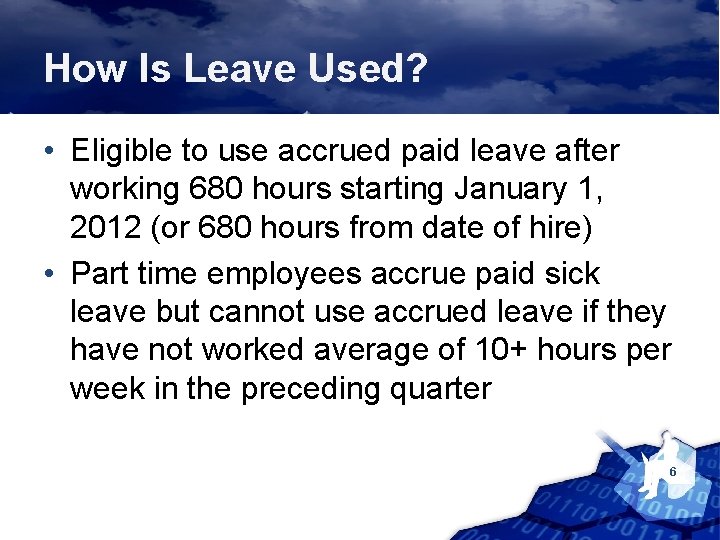 How Is Leave Used?

• Eligible to use accrued paid leave after working 680 hours starting January 1, 2012 (or 680 hours from date of hire)

• Part time employees accrue paid sick leave but cannot use accrued leave if they have not worked average of 10+ hours per week in the preceding quarter

6